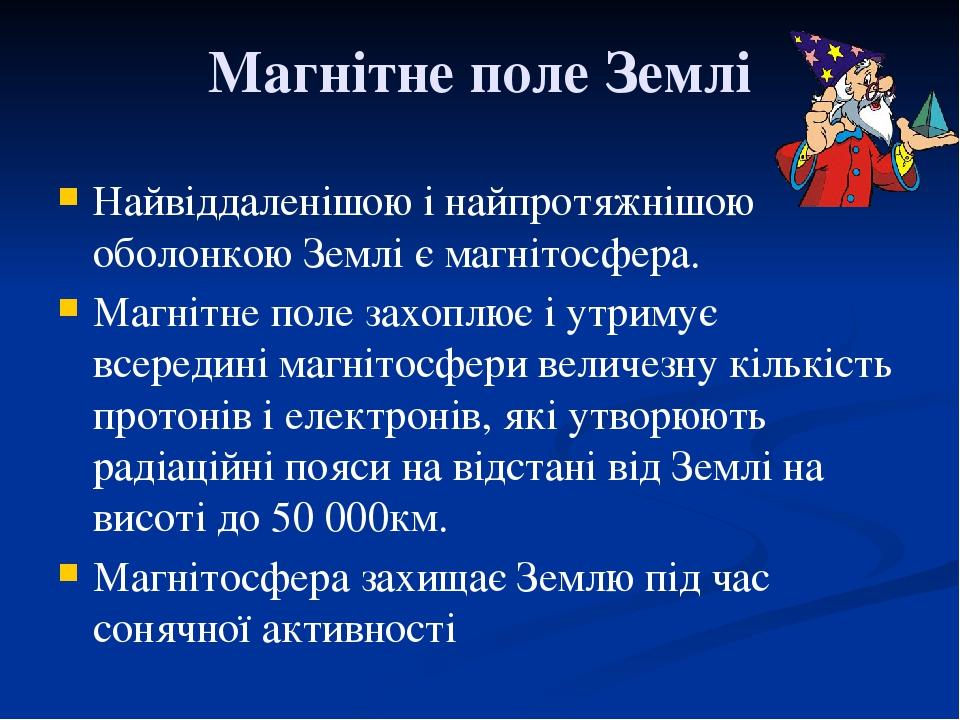 Магнітне поле Землі

Найвіддаленішою і найпротяжнішою оболонкою Землі є магнітосфера.

Магнітне поле захоплює і утримує всередині магнітосфери величезну кількість протонів і електронів, які утворюють радіаційні пояси на відстані від Землі на висоті до 50 000км.

Магнітосфера захищає Землю під час сонячної активності